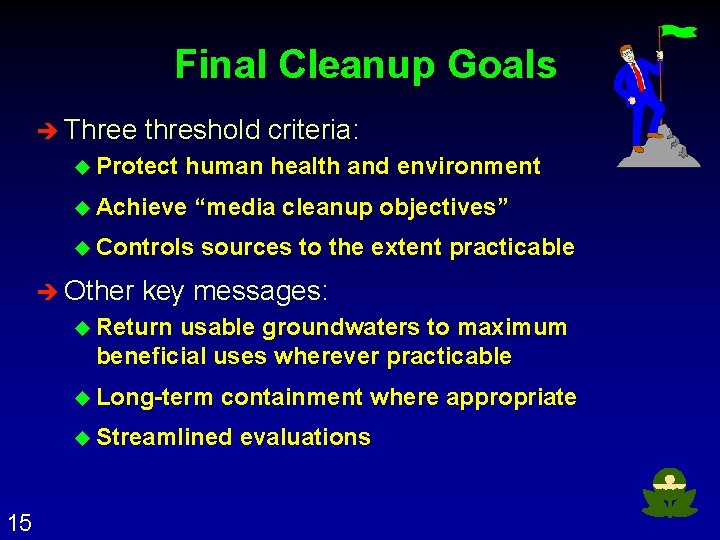 Final Cleanup Goals

➔ Three threshold criteria:

◆ Protect human health and environment

◆ Achieve “media cleanup objectives”

◆ Controls sources to the extent practicable

➔ Other key messages:

◆ Return usable groundwaters to maximum beneficial uses wherever practicable

◆ Long-term containment where appropriate

◆ Streamlined evaluations

15